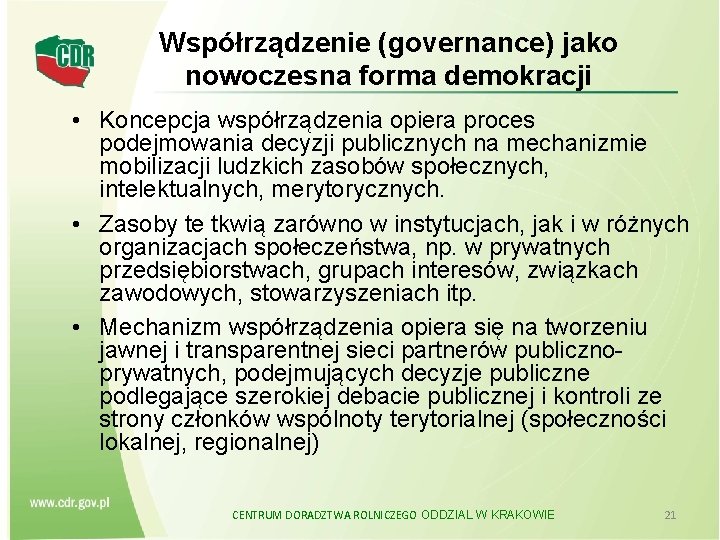 CDR

Współrządzenie (governance) jako nowoczesna forma demokracji

• Koncepcja współrządzenia opiera proces podejmowania decyzji publicznych na mechanizmie mobilizacji ludzkich zasobów społecznych, intelektualnych, merytorycznych.

• Zasoby te tkwią zarówno w instytucjach, jak i w różnych organizacjach społeczeństwa, np. w prywatnych przedsiębiorstwach, grupach interesów, związkach zawodowych, stowarzyszeniach itp.

• Mechanizm współrządzenia opiera się na tworzeniu jawnej i transparentnej sieci partnerów publiczno-prywatnych, podejmujących decyzje publiczne podlegające szerokiej debacie publicznej i kontroli ze strony członków wspólnoty terytorialnej (społeczności lokalnej, regionalnej)

www.cdr.gov.pl

CENTRUM DORADZTWA ROLNICZEGO ODDZIAŁ W KRAKOWIE

21